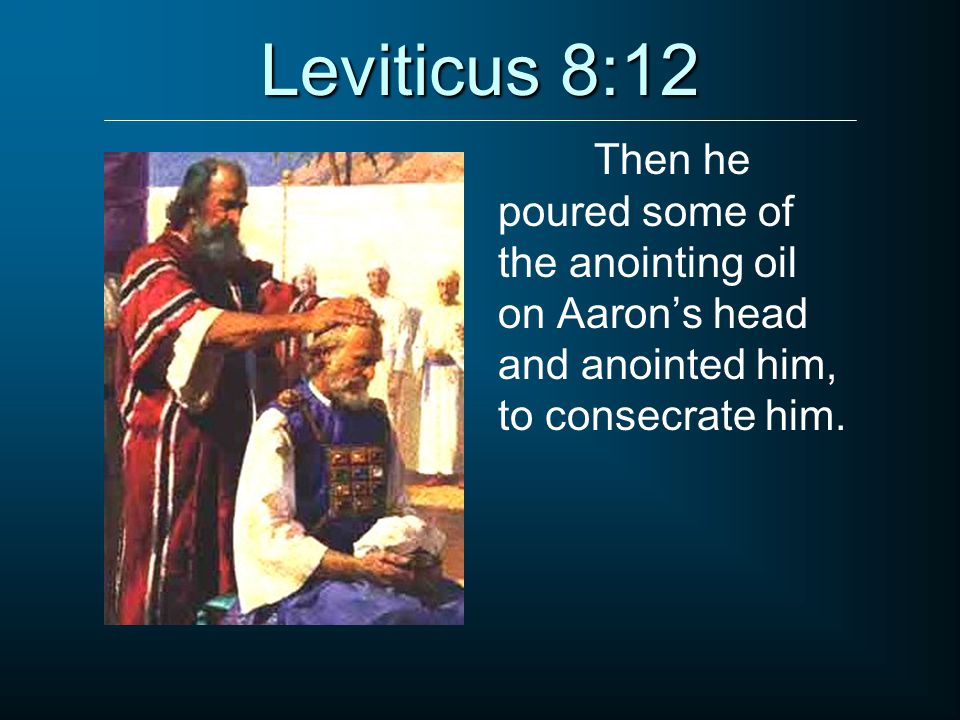 Leviticus 8:12

Then he poured some of the anointing oil on Aaron’s head and anointed him, to consecrate him.